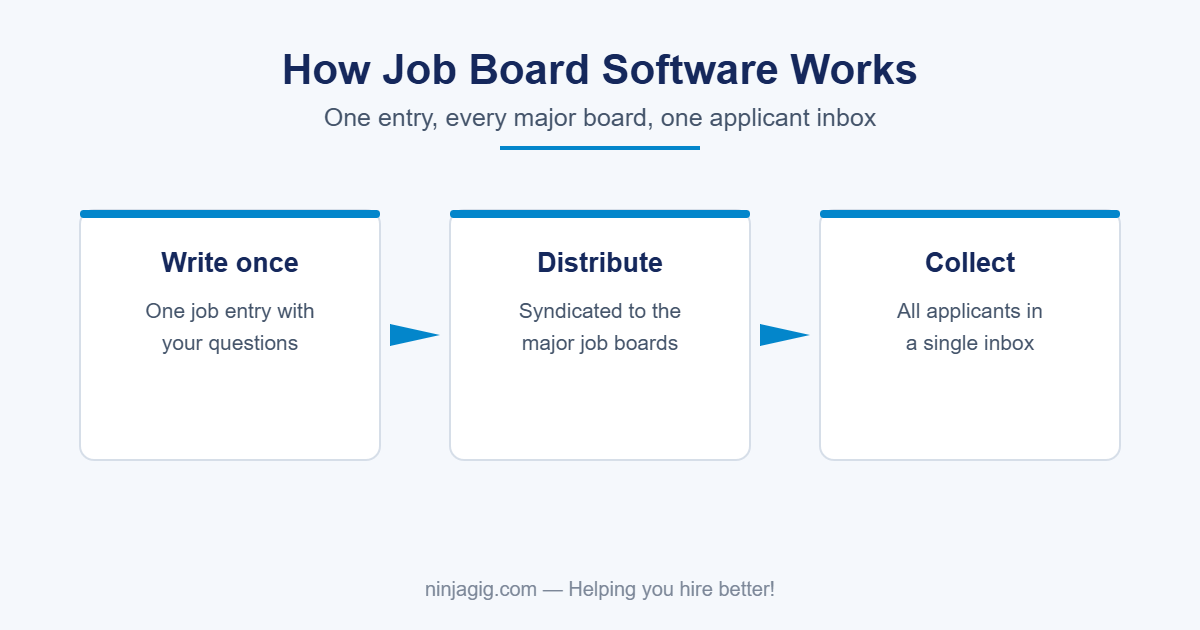 How Job Board Software Works

One entry, every major board, one applicant inbox

Write once

One job entry with your questions

Distribute

Syndicated to the major job boards

Collect

All applicants in a single inbox

ninjagig.com — Helping you hire better!